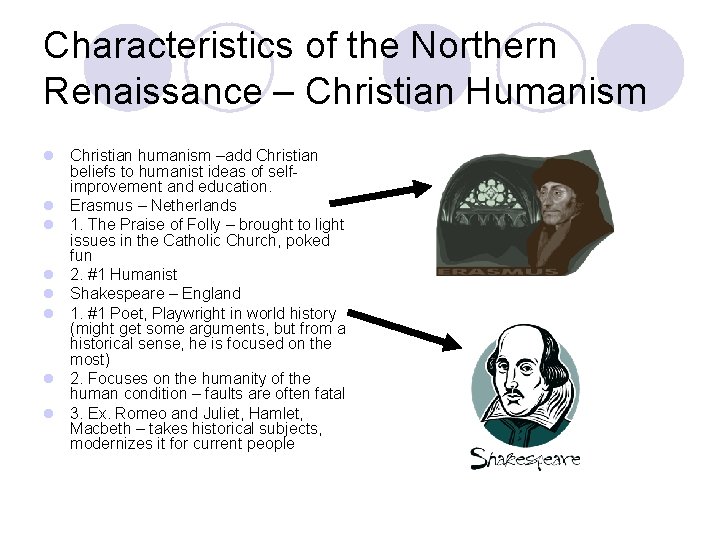 Characteristics of the Northern Renaissance – Christian Humanism

- Christian humanism –add Christian beliefs to humanist ideas of self-improvement and education.
- Erasmus – Netherlands
- 1. The Praise of Folly – brought to light issues in the Catholic Church, poked fun
- 2. #1 Humanist
- Shakespeare – England
- 1. #1 Poet, Playwright in world history (might get some arguments, but from a historical sense, he is focused on the most)
- 2. Focuses on the humanity of the human condition – faults are often fatal
- 3. Ex. Romeo and Juliet, Hamlet, Macbeth – takes historical subjects, modernizes it for current people

ERASMUS

Shakespeare